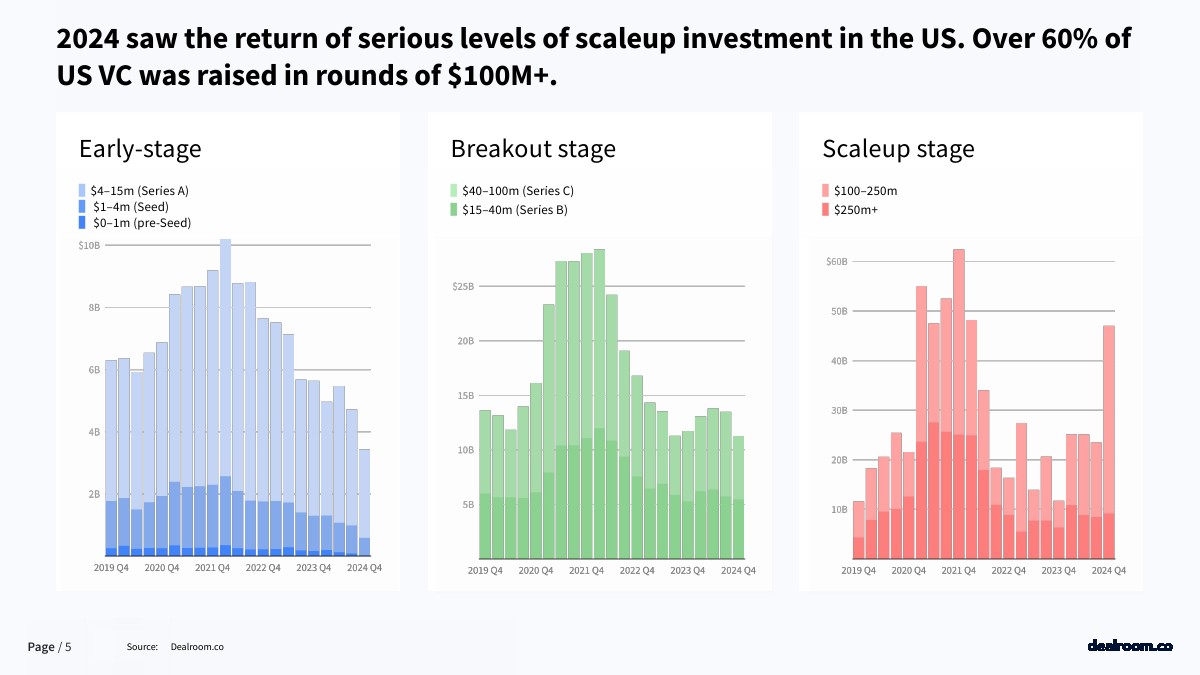 2024 saw the return of serious levels of scaleup investment in the US. Over 60% of US VC was raised in rounds of $100M+.

Early-stage

$4–15m (Series A)
$1–4m (Seed)
$0–1m (pre-Seed)

$10B
8B
6B
4B
2B

2019 Q4
2020 Q4
2021 Q4
2022 Q4
2023 Q4
2024 Q4

Breakout stage

$40–100m (Series C)
$15–40m (Series B)

$25B
20B
15B
10B
5B

2019 Q4
2020 Q4
2021 Q4
2022 Q4
2023 Q4
2024 Q4

Scaleup stage

$100–250m
$250m+

$60B
50B
40B
30B
20B
10B

2019 Q4
2020 Q4
2021 Q4
2022 Q4
2023 Q4
2024 Q4

Page / 5
Source: Dealroom.co
dealroom.co